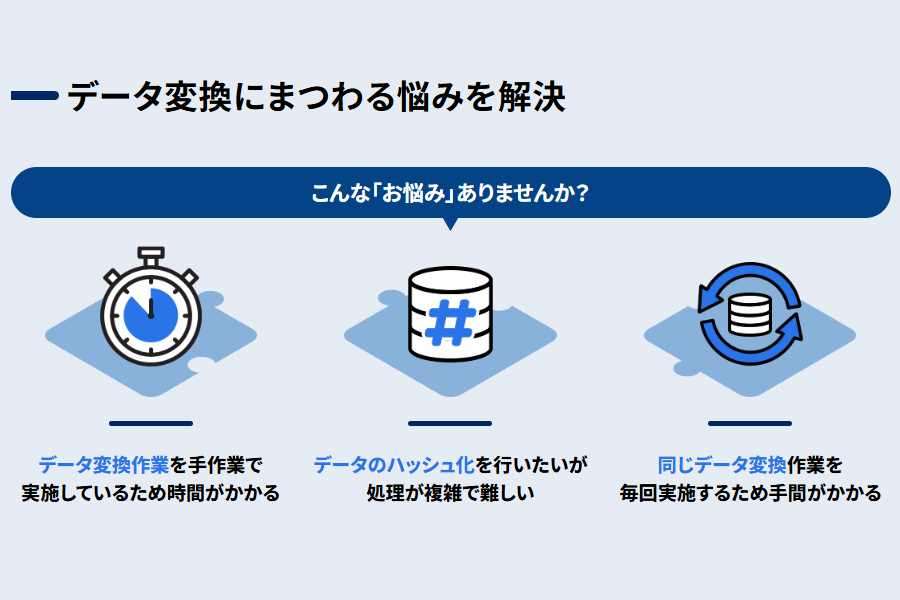 データ変換にまつわる悩みを解決

こんな「お悩み」ありませんか？

データ変換作業を手作業で実施しているため時間がかかる

データのハッシュ化を行いたいが処理が複雑で難しい

同じデータ変換作業を毎回実施するため手間がかかる